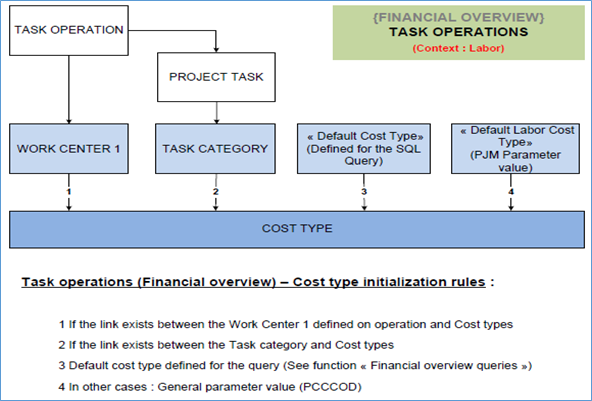 {FINANCIAL OVERVIEW}
TASK OPERATIONS
(Context : Labor)

TASK OPERATION

PROJECT TASK

WORK CENTER 1

TASK CATEGORY

« Default Cost Type» (Defined for the SQL Query)

« Default Labor Cost Type» (PJM Parameter value)

1

2

3

4

COST TYPE

Task operations (Financial overview) – Cost type initialization rules :

1 If the link exists between the Work Center 1 defined on operation and Cost types

2 If the link exists between the Task category and Cost types

3 Default cost type defined for the query (See function « Financial overview queries »)

4 In other cases : General parameter value (PCCCOD)